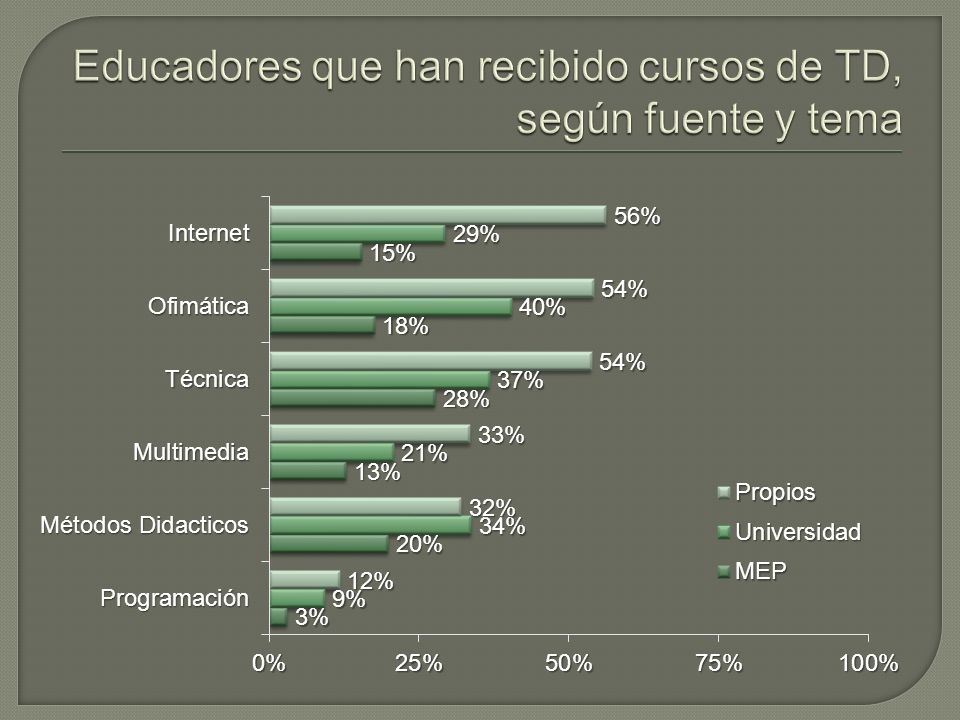 Educadores que han recibido cursos de TD, según fuente y tema

Internet
56%
29%
15%

Ofimática
54%
40%
18%

Técnica
54%
37%
28%

Multimedia
33%
21%
13%

Métodos Didacticos
32%
34%
20%

Programación
12%
9%
3%

0%
25%
50%
75%
100%

Propios
Universidad
MEP